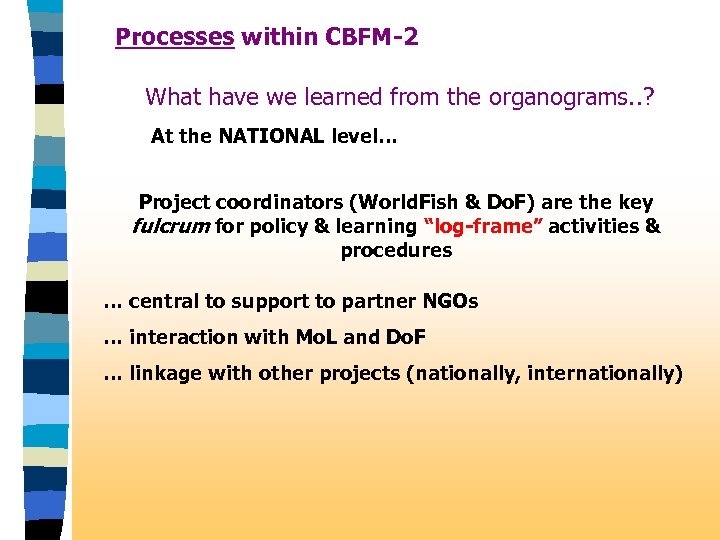 Processes within CBFM-2

What have we learned from the organograms..?

At the NATIONAL level…

Project coordinators (WorldFish & DoF) are the key fulcrum for policy & learning “log-frame” activities & procedures

… central to support to partner NGOs

… interaction with MoL and DoF

… linkage with other projects (nationally, internationally)